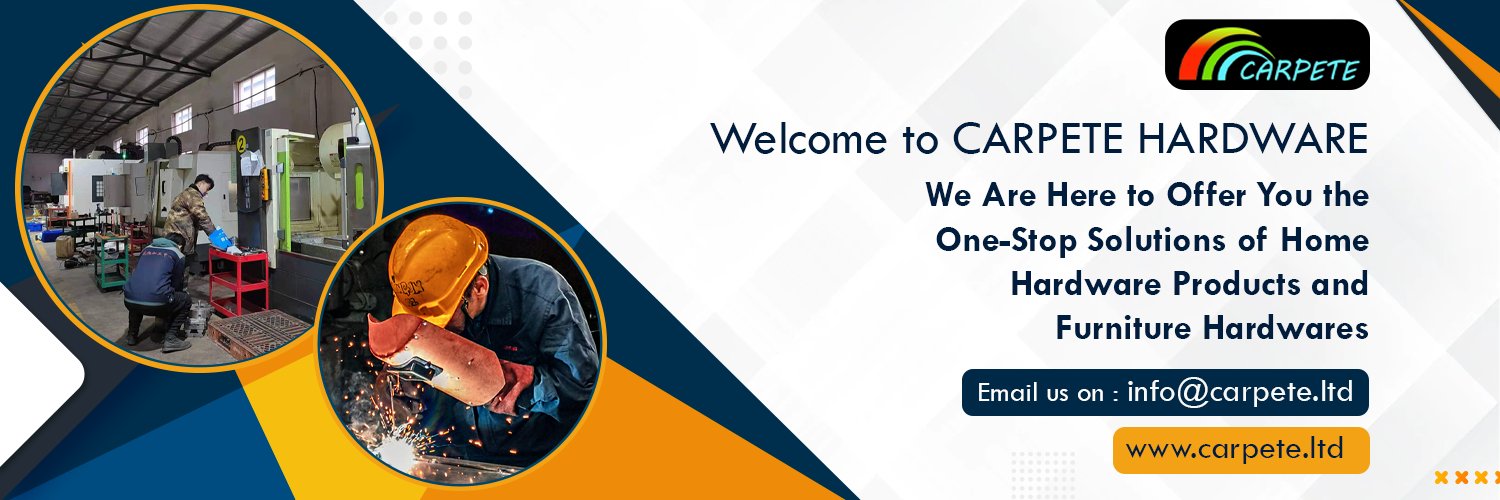 CARPETE

Welcome to CARPETE HARDWARE

We Are Here to Offer You the One-Stop Solutions of Home Hardware Products and Furniture Hardwares

Email us on : info@carpete.ltd

www.carpete.ltd